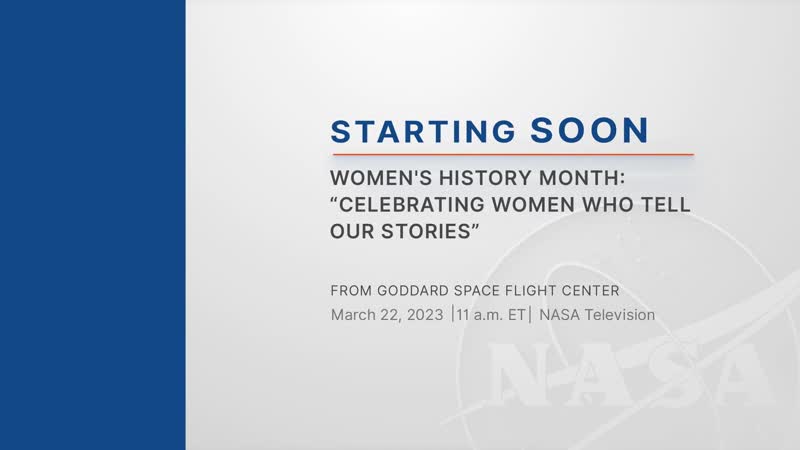 STARTING SOON

WOMEN'S HISTORY MONTH: “CELEBRATING WOMEN WHO TELL OUR STORIES”

FROM GODDARD SPACE FLIGHT CENTER
March 22, 2023 |11 a.m. ET| NASA Television

NASA